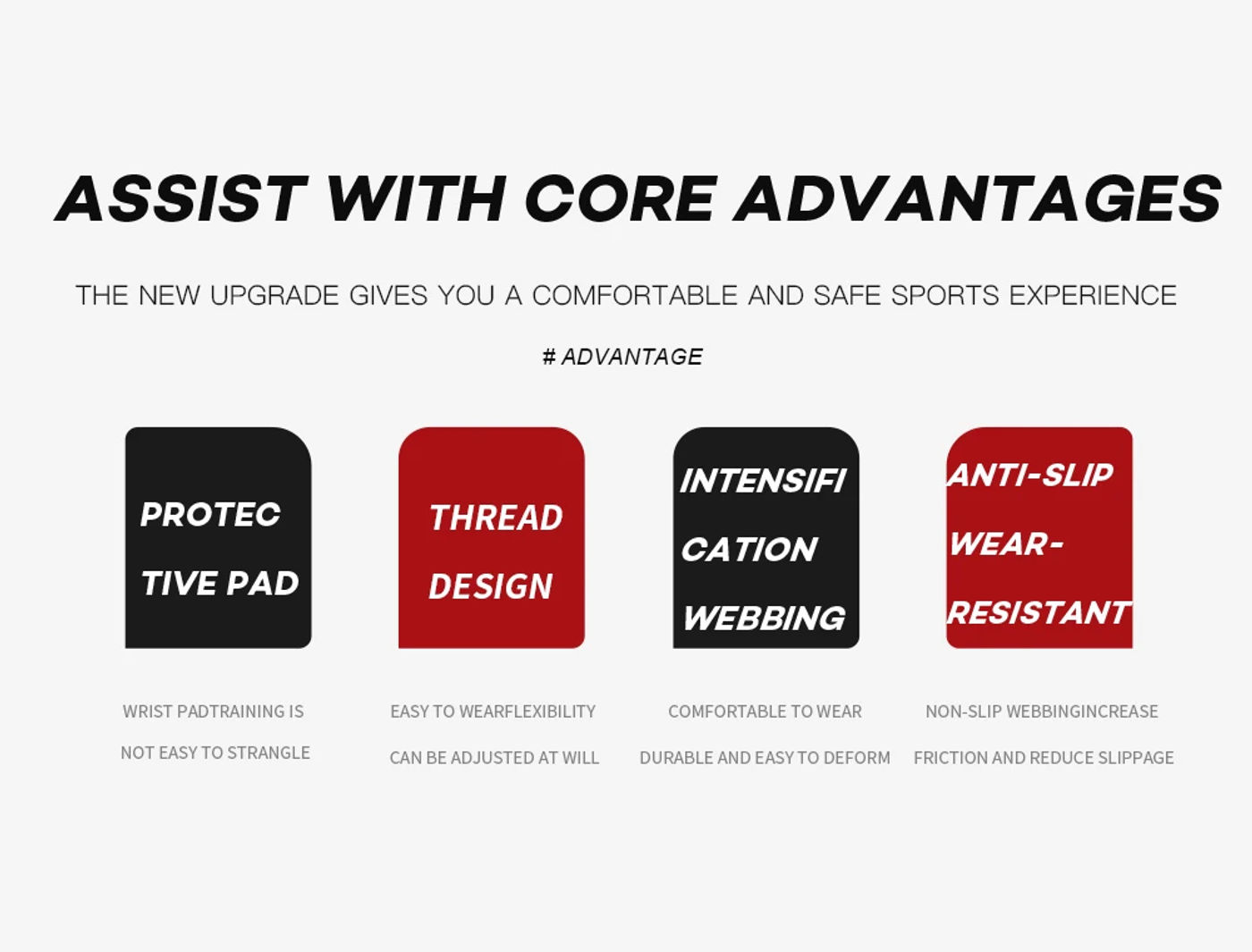 ASSIST WITH CORE ADVANTAGES

THE NEW UPGRADE GIVES YOU A COMFORTABLE AND SAFE SPORTS EXPERIENCE

# ADVANTAGE

PROTEC TIVE PAD

WRIST PADTRAINING IS NOT EASY TO STRANGLE

THREAD DESIGN

EASY TO WEARFLEXIBILITY CAN BE ADJUSTED AT WILL

INTENSIFI CATION WEBBING

COMFORTABLE TO WEAR DURABLE AND EASY TO DEFORM

ANTI-SLIP WEAR-RESISTANT

NON-SLIP WEBBINGINCREASE FRICTION AND REDUCE SLIPPAGE